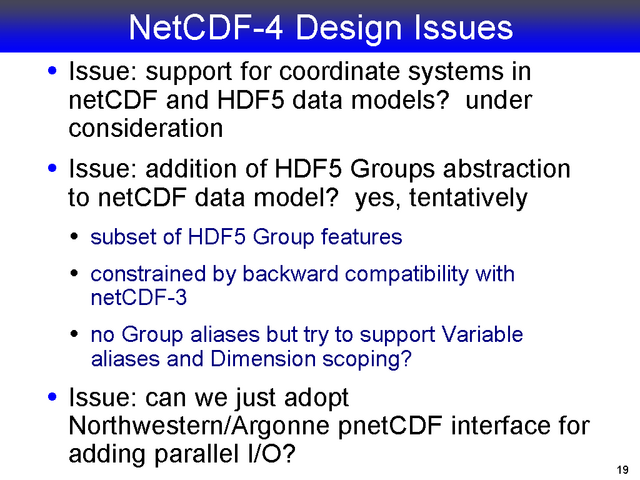 NetCDF-4 Design Issues

• Issue: support for coordinate systems in netCDF and HDF5 data models? under consideration

• Issue: addition of HDF5 Groups abstraction to netCDF data model? yes, tentatively

• subset of HDF5 Group features

• constrained by backward compatibility with netCDF-3

• no Group aliases but try to support Variable aliases and Dimension scoping?

• Issue: can we just adopt Northwestern/Argonne pnetCDF interface for adding parallel I/O?

19